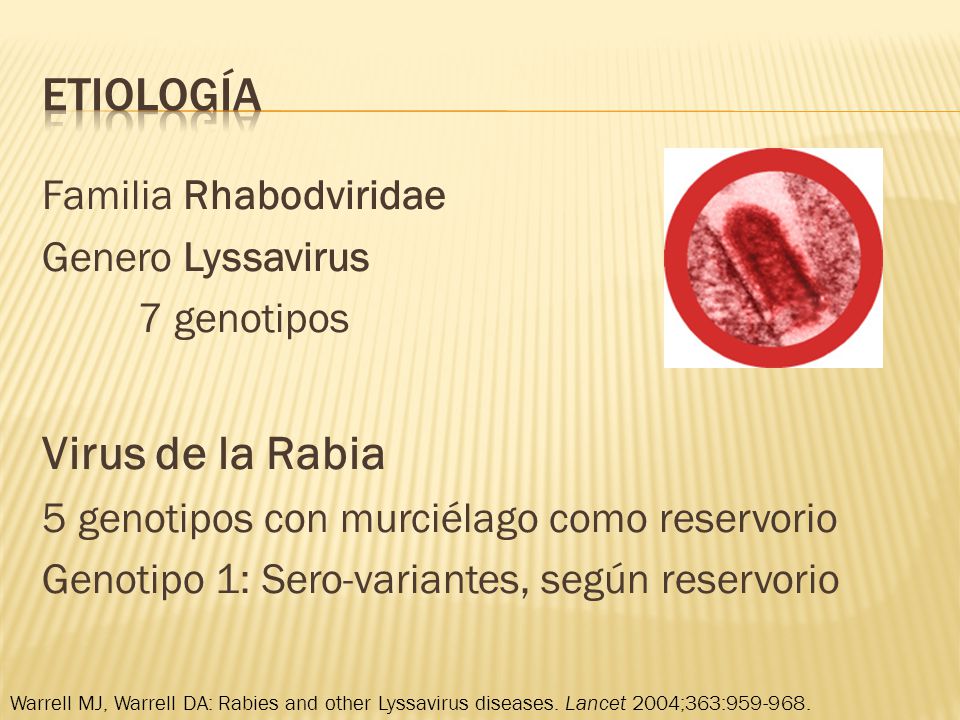 ETIOLOGÍA

Familia Rhabodviridae

Genero Lyssavirus

7 genotipos

Virus de la Rabia

5 genotipos con murciélago como reservorio

Genotipo 1: Sero-variantes, según reservorio

Warrell MJ, Warrell DA: Rabies and other Lyssavirus diseases. Lancet 2004;363:959-968.